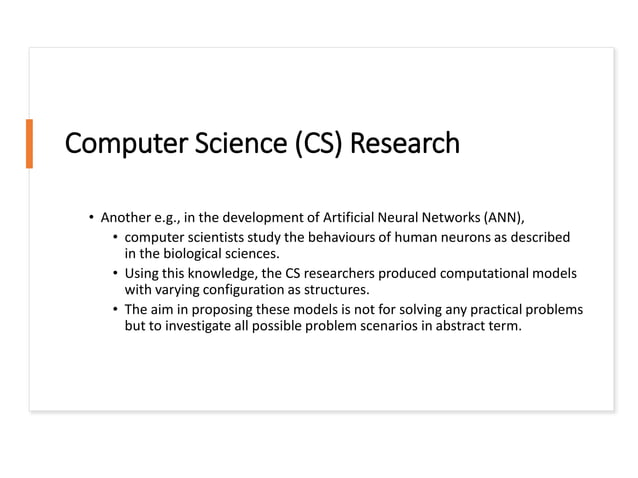 Computer Science (CS) Research

• Another e.g., in the development of Artificial Neural Networks (ANN),
  • computer scientists study the behaviours of human neurons as described in the biological sciences.
  • Using this knowledge, the CS researchers produced computational models with varying configuration as structures.
  • The aim in proposing these models is not for solving any practical problems but to investigate all possible problem scenarios in abstract term.